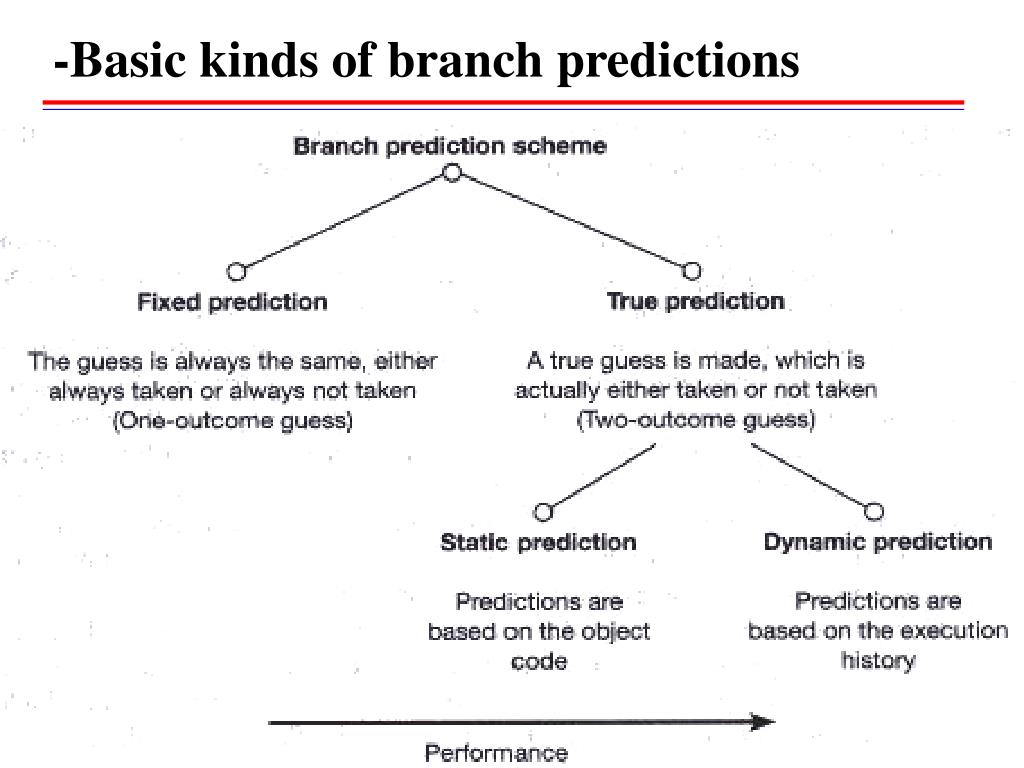 -Basic kinds of branch predictions

Branch prediction scheme

Fixed prediction

The guess is always the same, either always taken or always not taken (One-outcome guess)

True prediction

A true guess is made, which is actually either taken or not taken (Two-outcome guess)

Static prediction

Predictions are based on the object code

Dynamic prediction

Predictions are based on the execution history

Performance